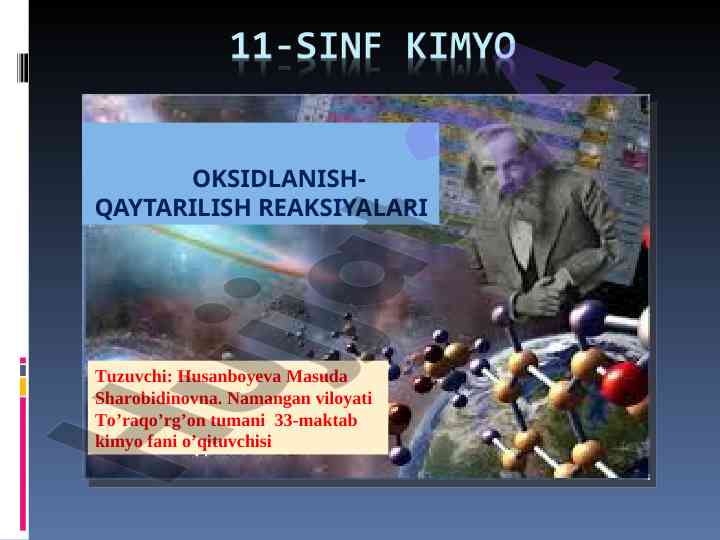 11-SINF KIMYO

OKSIDLANISH-QAYTARILISH REAKSIYALARI

Tuzuvchi: Husanboyeva Masuda Sharobidinovna. Namangan viloyati To’raqo’rg’on tumani 33-maktab kimyo fani o’qituvchisi